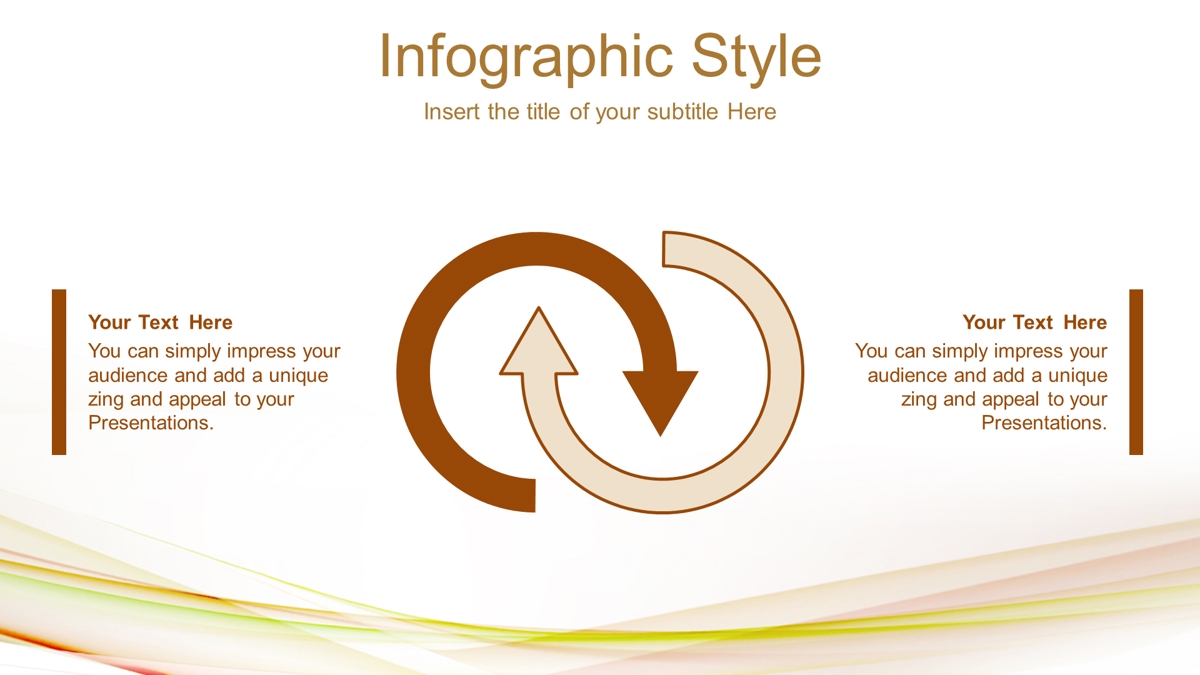 Infographic Style

Insert the title of your subtitle Here

Your Text Here

You can simply impress your audience and add a unique zing and appeal to your Presentations.

Your Text Here

You can simply impress your audience and add a unique zing and appeal to your Presentations.